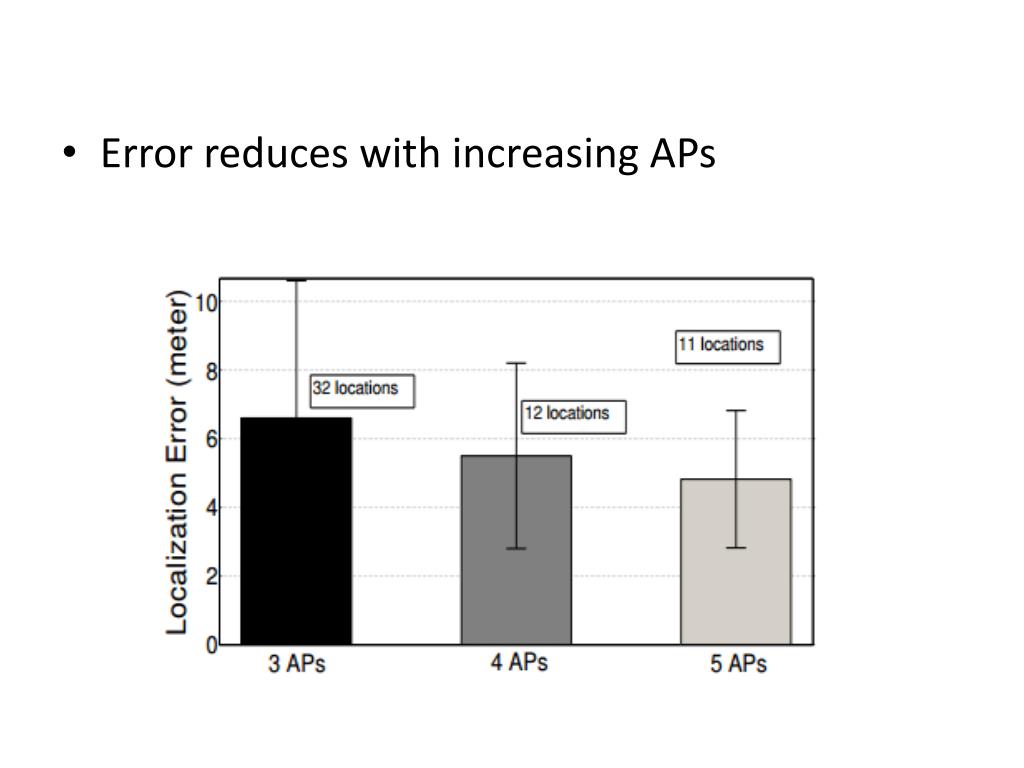 • Error reduces with increasing APs

Localization Error (meter)

10
8
6
4
2
0

32 locations
12 locations
11 locations

3 APs
4 APs
5 APs